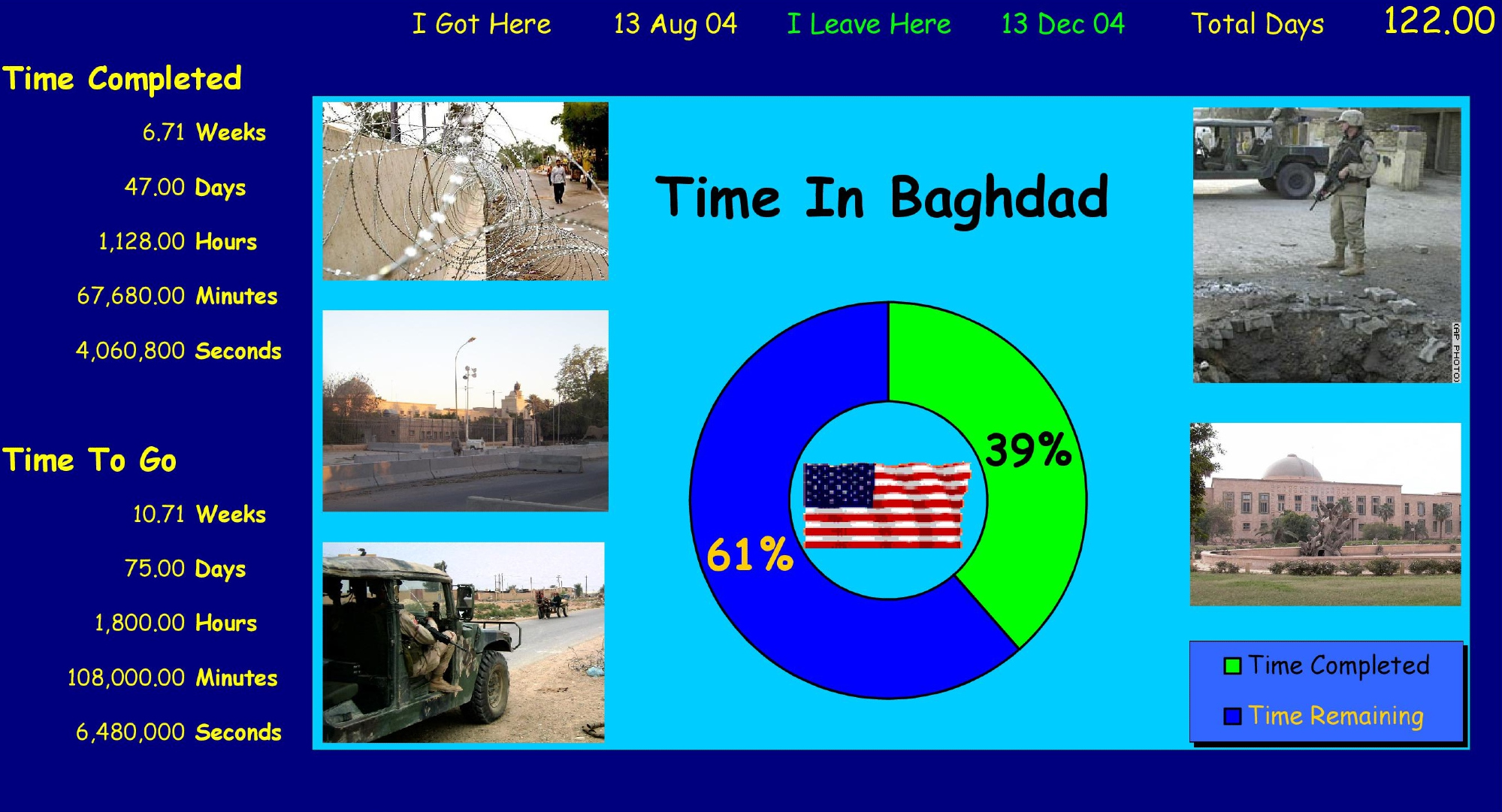 I Got Here 13 Aug 04 I Leave Here 13 Dec 04 Total Days 122.00

Time Completed

6.71 Weeks

47.00 Days

1,128.00 Hours

67,680.00 Minutes

4,060,800 Seconds

Time To Go

10.71 Weeks

75.00 Days

1,800.00 Hours

108,000.00 Minutes

6,480,000 Seconds

Time In Baghdad

39%

61%

(AP PHOTO)

Time Completed

Time Remaining